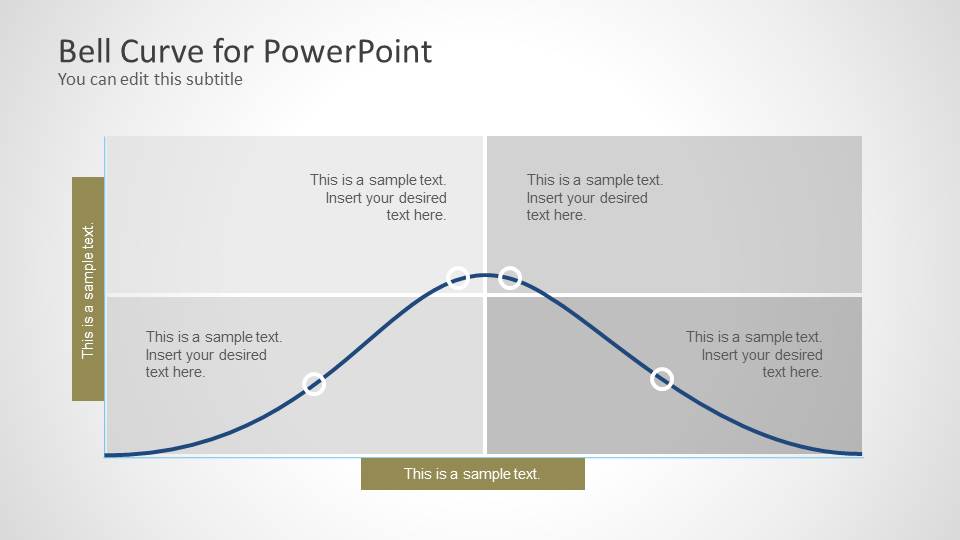 Bell Curve for PowerPoint
You can edit this subtitle

This is a sample text.

This is a sample text. Insert your desired text here.

This is a sample text. Insert your desired text here.

This is a sample text. Insert your desired text here.

This is a sample text. Insert your desired text here.

This is a sample text.